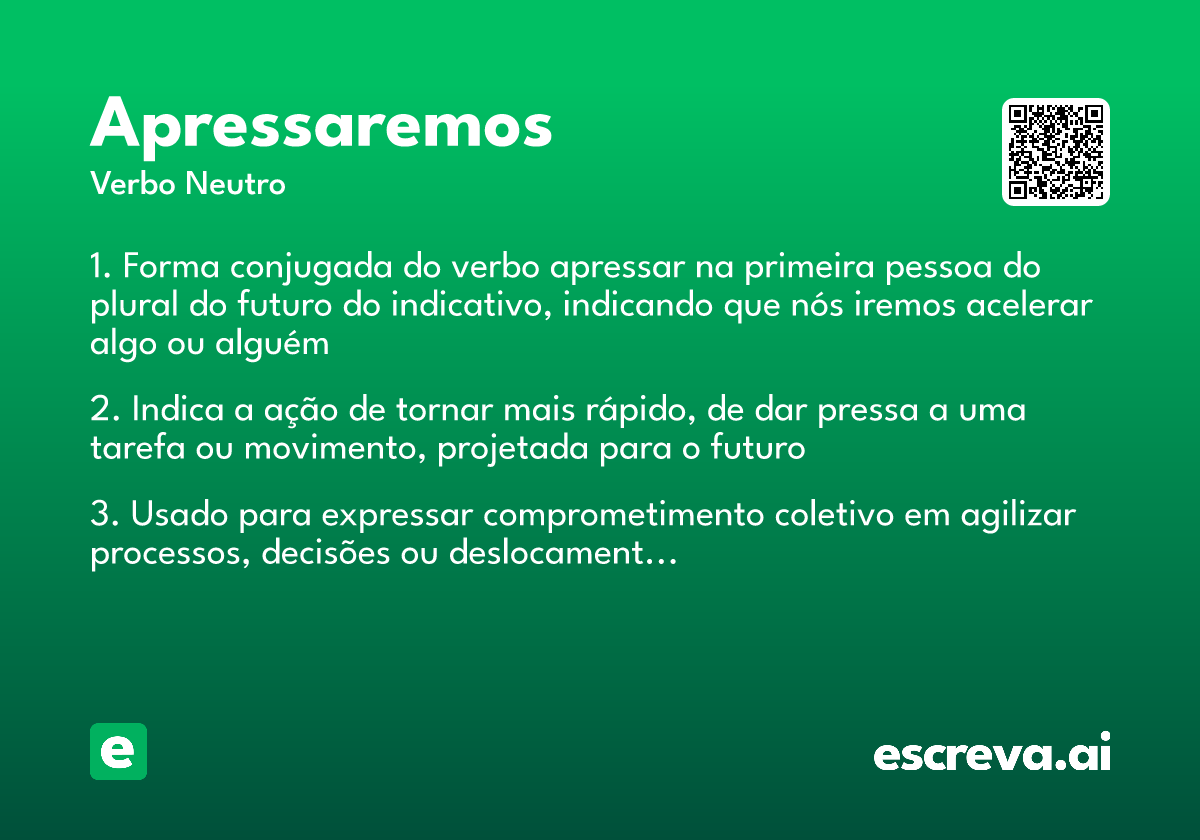 Apressaremos
Verbo Neutro

1. Forma conjugada do verbo apressar na primeira pessoa do plural do futuro do indicativo, indicando que nós iremos acelerar algo ou alguém

2. Indica a ação de tornar mais rápido, de dar pressa a uma tarefa ou movimento, projetada para o futuro

3. Usado para expressar comprometimento coletivo em agilizar processos, decisões ou deslocament...

e

escreva.ai